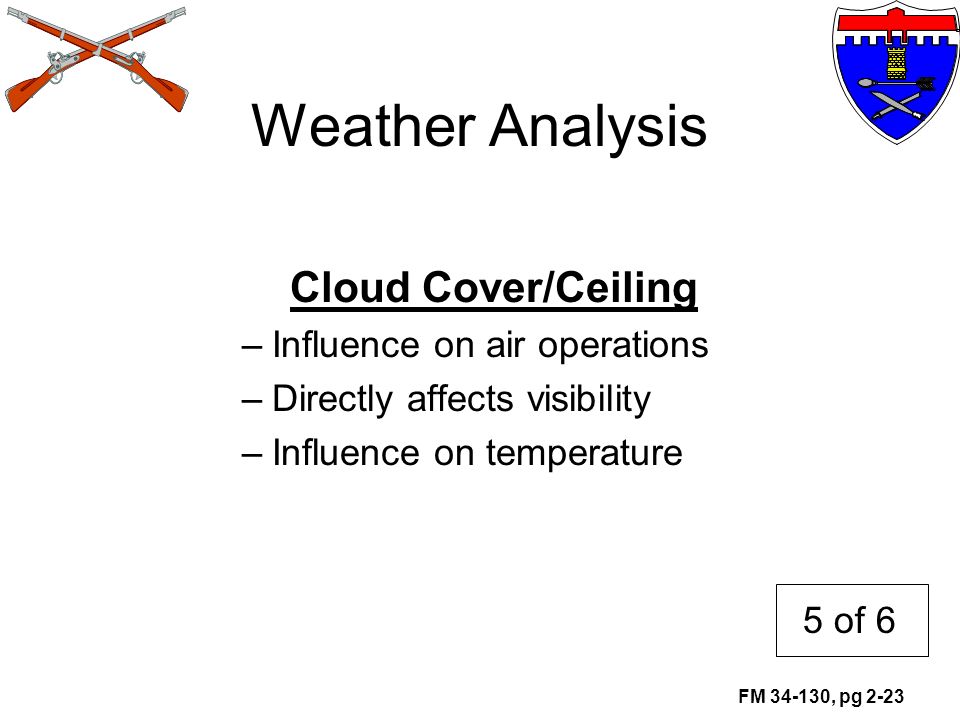 Weather Analysis

Cloud Cover/Ceiling

– Influence on air operations
– Directly affects visibility
– Influence on temperature

5 of 6

FM 34-130, pg 2-23